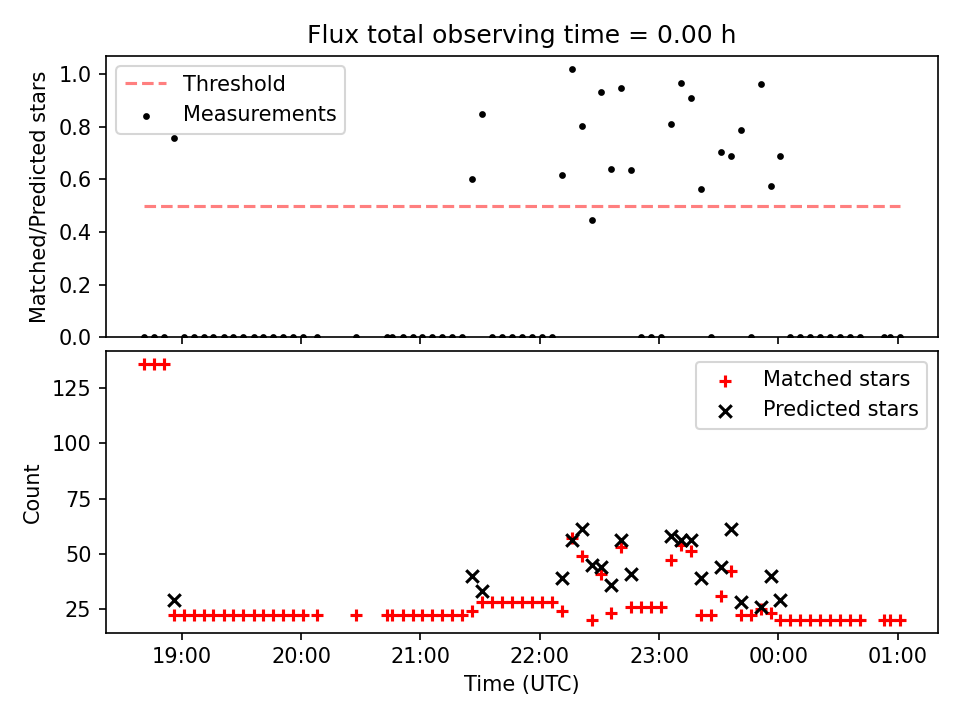 Flux total observing time = 0.00 h

Threshold
Measurements

Matched/Predicted stars

1.0
0.8
0.6
0.4
0.2
0.0

Matched stars
Predicted stars

Count

125
100
75
50
25

19:00
20:00
21:00
22:00
23:00
00:00
01:00

Time (UTC)